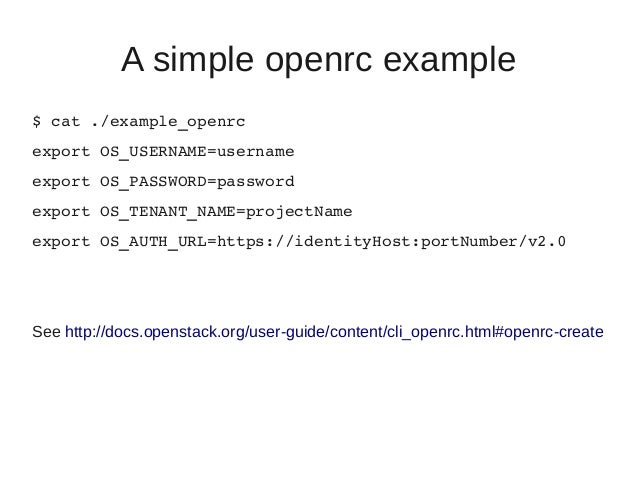 A simple openrc example

$ cat ./example_openrc

export OS_USERNAME=username

export OS_PASSWORD=password

export OS_TENANT_NAME=projectName

export OS_AUTH_URL=https://identityHost:portNumber/v2.0

See http://docs.openstack.org/user-guide/content/cli_openrc.html#openrc-create